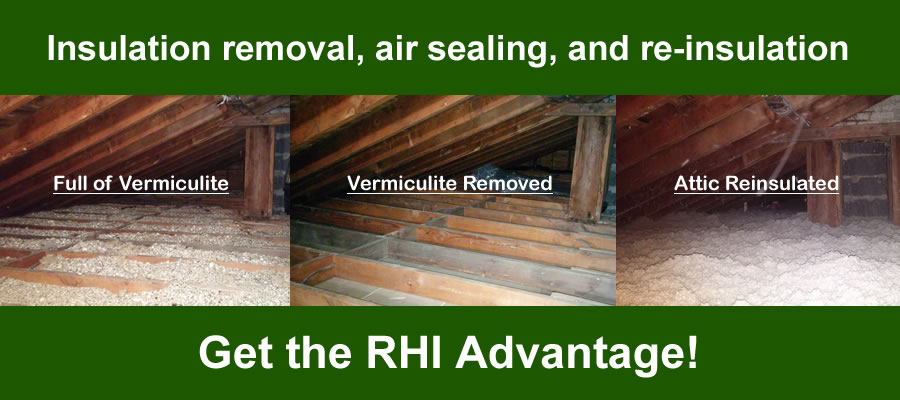 Insulation removal, air sealing, and re-insulation

Full of Vermiculite

Vermiculite Removed

Attic Reinsulated

Get the RHI Advantage!